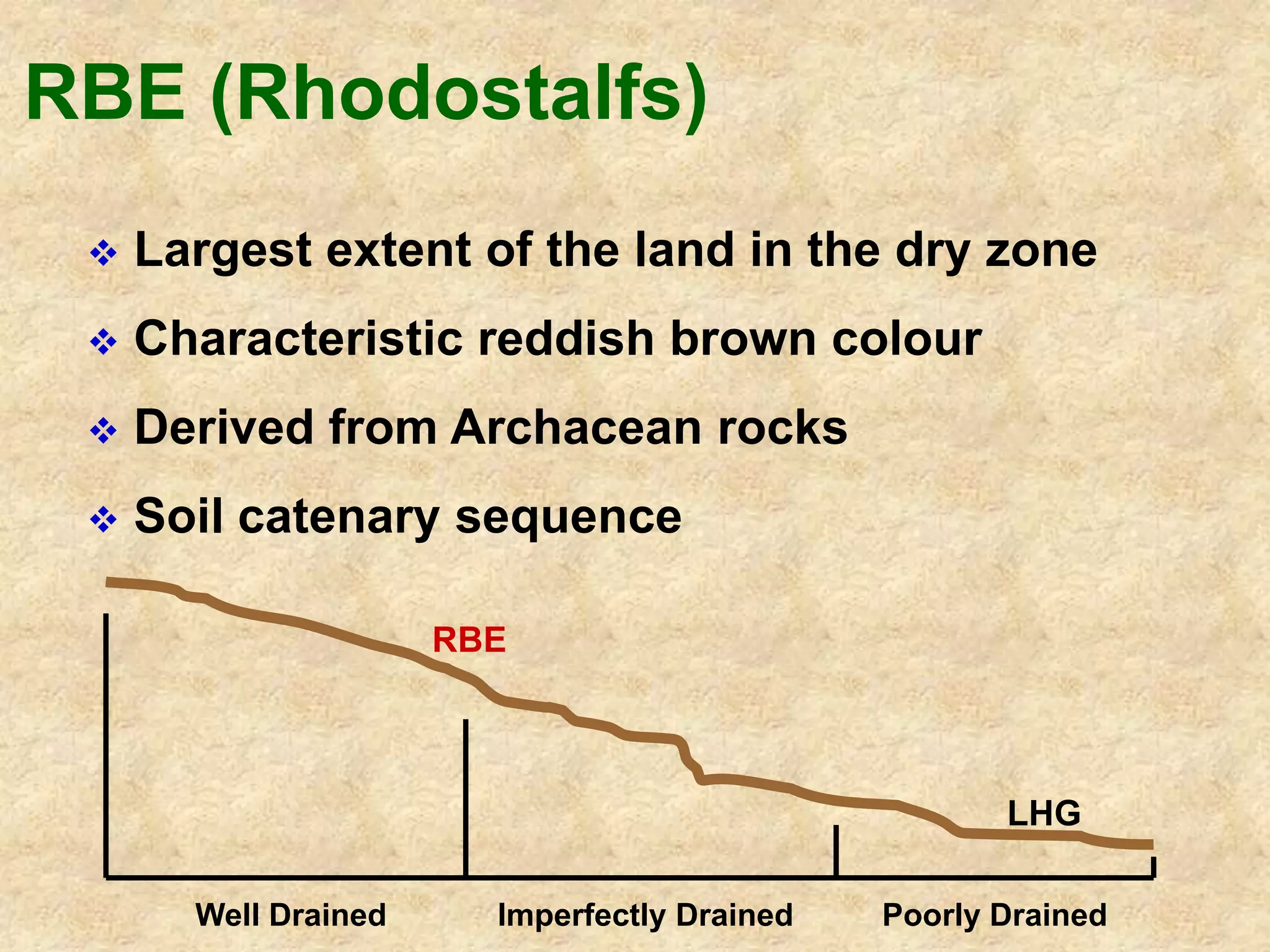 RBE (Rhodostalfs)

❖ Largest extent of the land in the dry zone

❖ Characteristic reddish brown colour

❖ Derived from Archacean rocks

❖ Soil catenary sequence

RBE

LHG

Well Drained

Imperfectly Drained

Poorly Drained